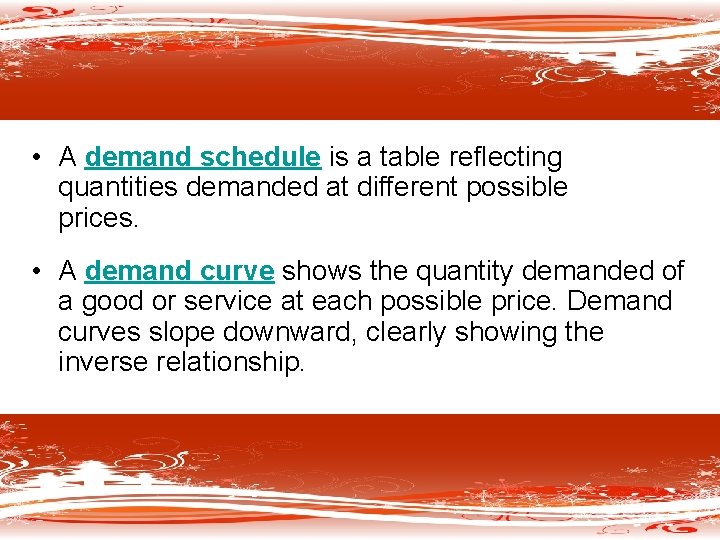 • A demand schedule is a table reflecting quantities demanded at different possible prices.

• A demand curve shows the quantity demanded of a good or service at each possible price. Demand curves slope downward, clearly showing the inverse relationship.